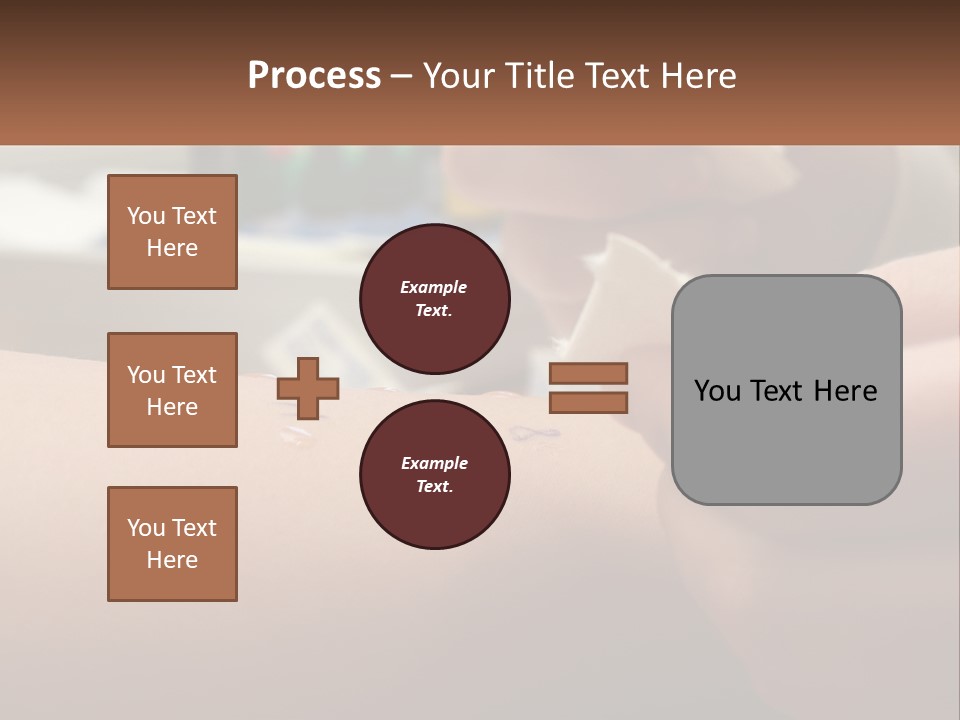 Process – Your Title Text Here

You Text Here

You Text Here

You Text Here

Example Text.

Example Text.

You Text Here